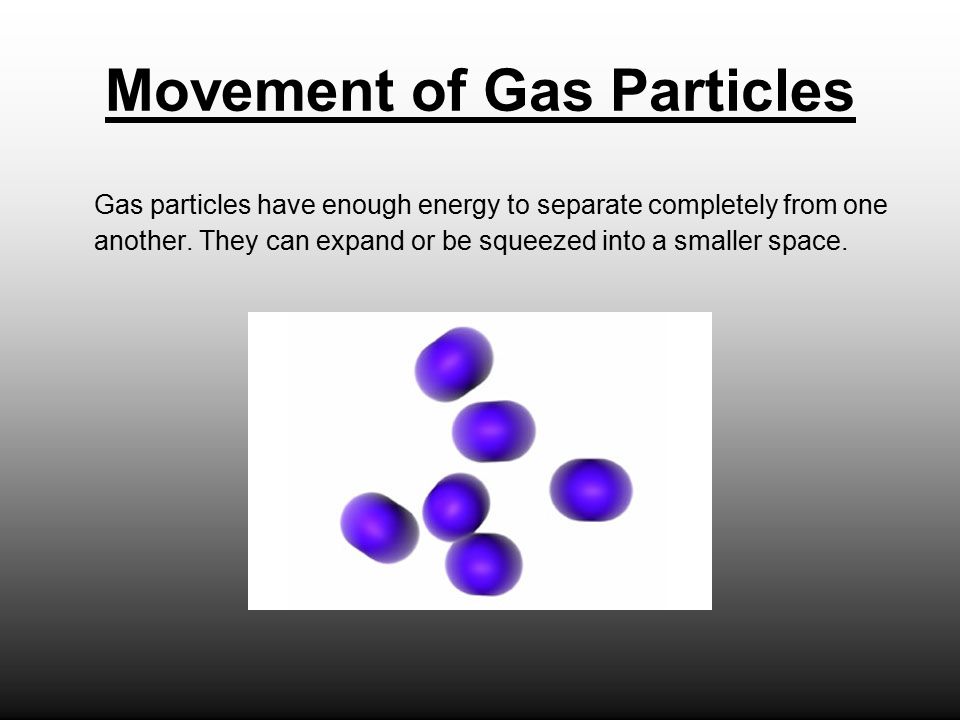 Movement of Gas Particles

Gas particles have enough energy to separate completely from one another. They can expand or be squeezed into a smaller space.